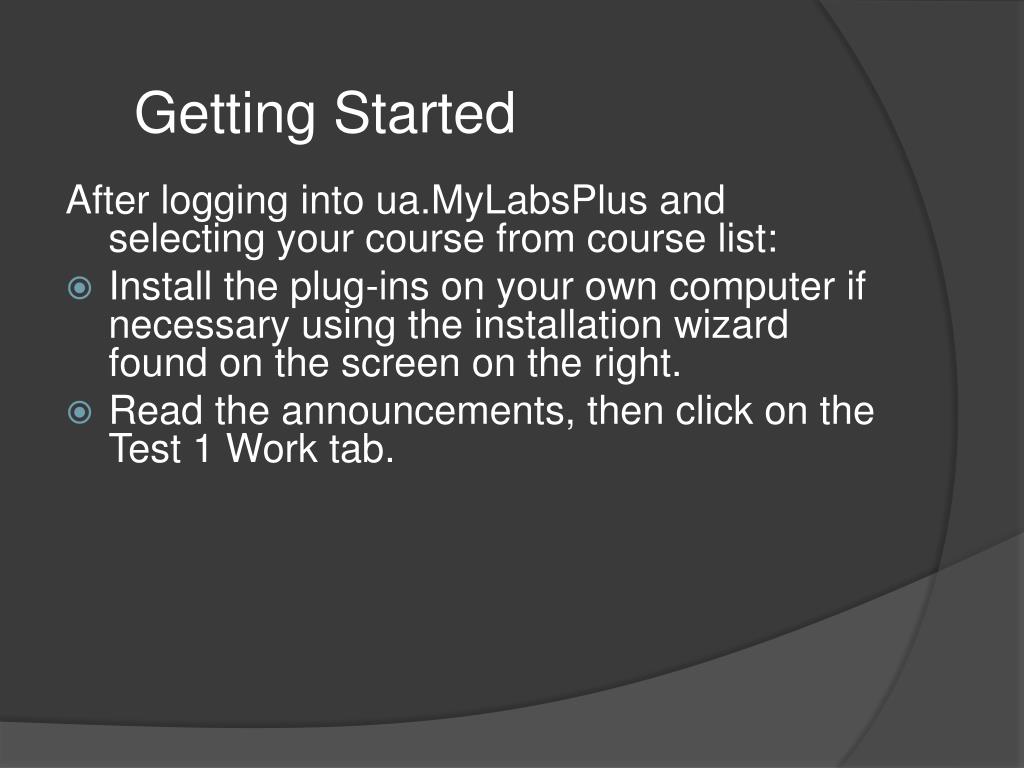 Getting Started

After logging into ua.MyLabsPlus and selecting your course from course list:

Install the plug-ins on your own computer if necessary using the installation wizard found on the screen on the right.

Read the announcements, then click on the Test 1 Work tab.